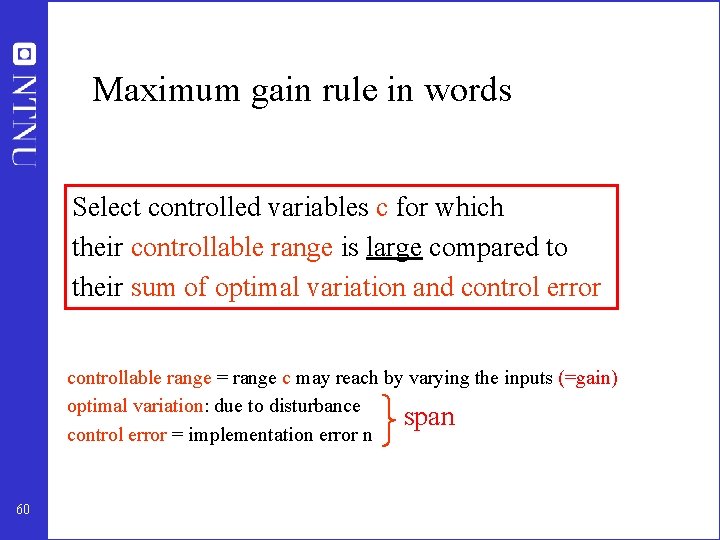 NTNU

Maximum gain rule in words

Select controlled variables c for which their controllable range is large compared to their sum of optimal variation and control error

controllable range = range c may reach by varying the inputs (=gain)
optimal variation: due to disturbance
control error = implementation error n
span

60